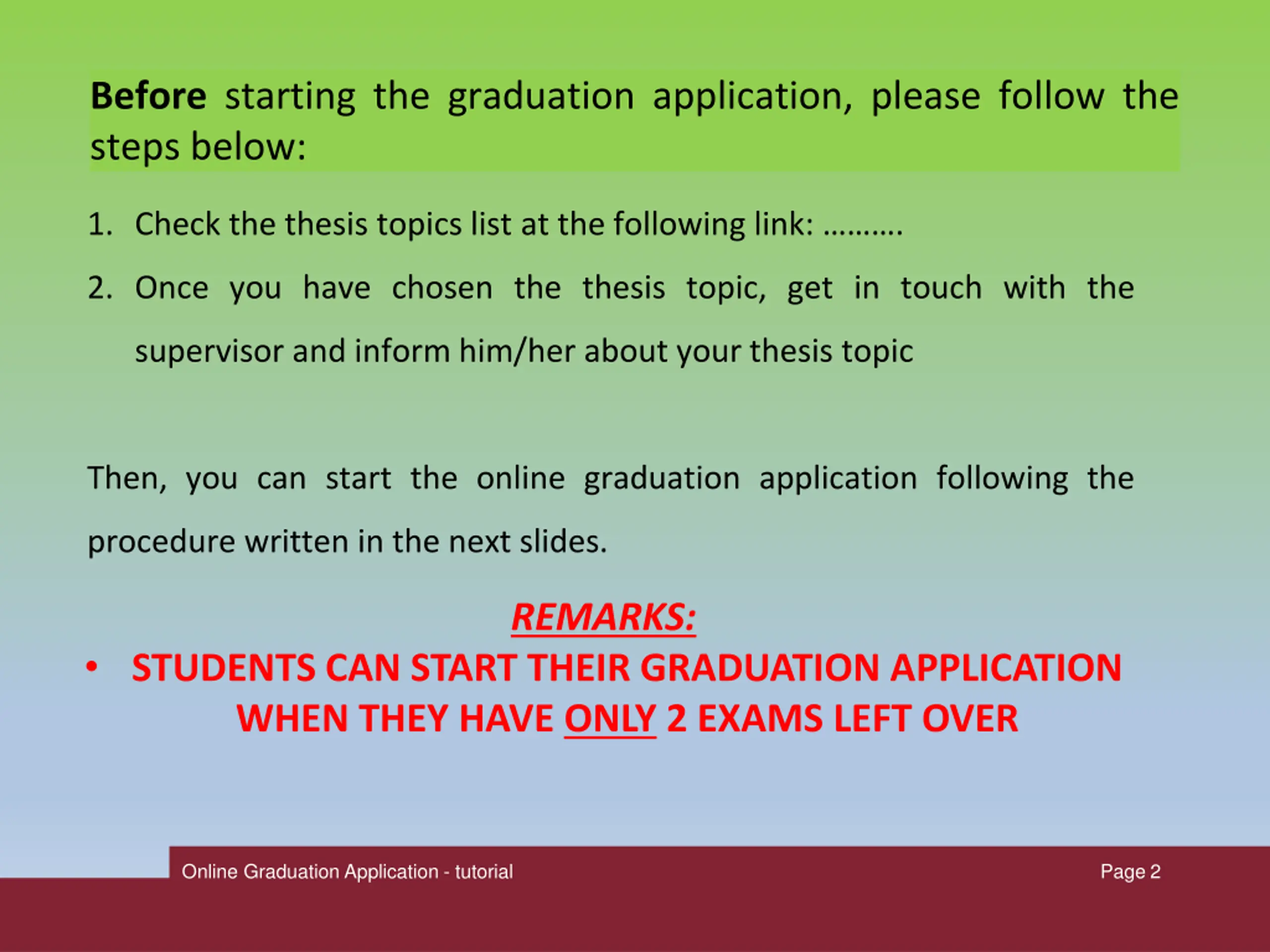 Before starting the graduation application, please follow the steps below:

1. Check the thesis topics list at the following link: ……….
2. Once you have chosen the thesis topic, get in touch with the supervisor and inform him/her about your thesis topic

Then, you can start the online graduation application following the procedure written in the next slides.

REMARKS:
• STUDENTS CAN START THEIR GRADUATION APPLICATION WHEN THEY HAVE ONLY 2 EXAMS LEFT OVER

Online Graduation Application - tutorial
Page 2